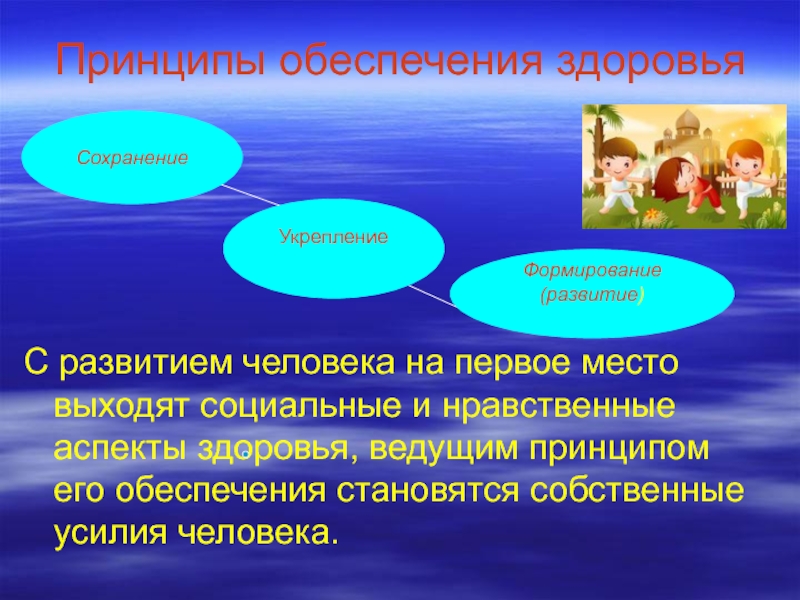 Принципы обеспечения здоровья

Сохранение

Укрепление

Формирование (развитие)

С развитием человека на первое место выходят социальные и нравственные аспекты здоровья, ведущим принципом его обеспечения становятся собственные усилия человека.